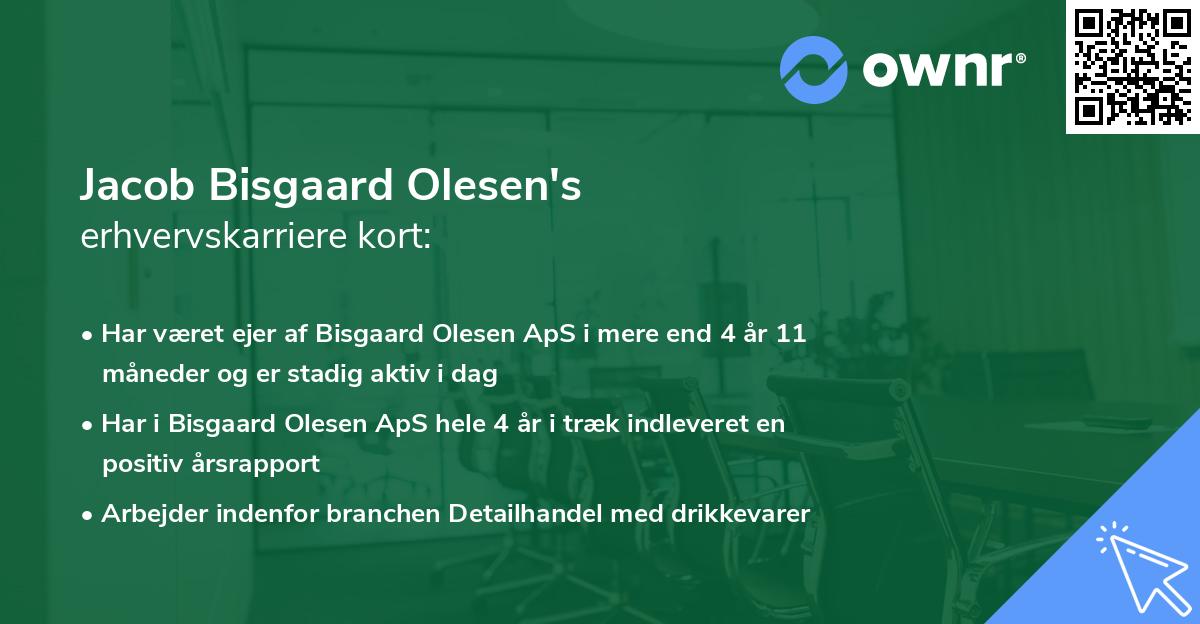 ownr®

Jacob Bisgaard Olesen's
erhvervskarriere kort:

• Har været ejer af Bisgaard Olesen ApS i mere end 4 år 11 måneder og er stadig aktiv i dag

• Har i Bisgaard Olesen ApS hele 4 år i træk indleveret en positiv årsrapport

• Arbejder indenfor branchen Detailhandel med drikkevarer